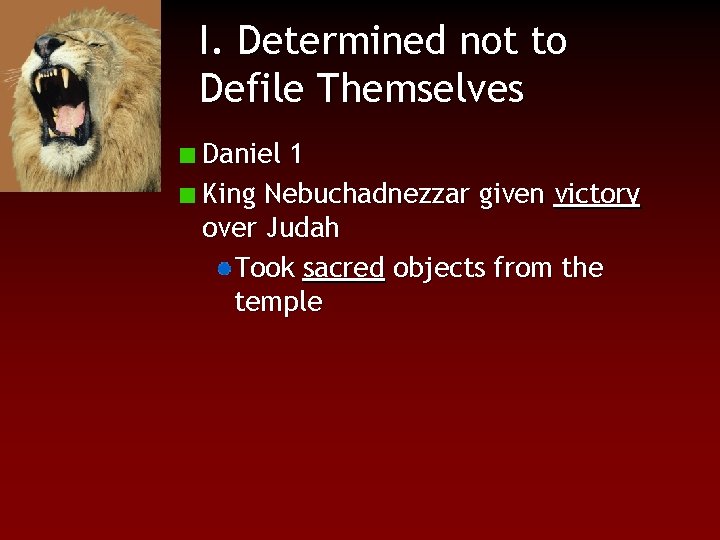 I. Determined not to Defile Themselves

Daniel 1

King Nebuchadnezzar given victory over Judah

Took sacred objects from the temple